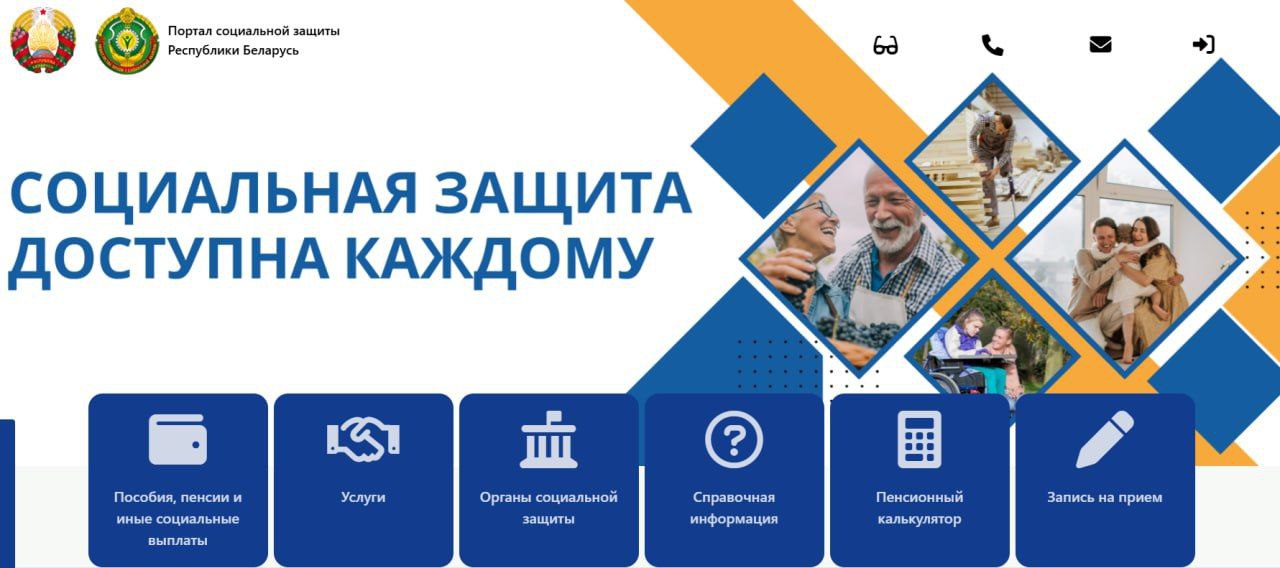 Портал социальной защиты
Республики Беларусь

СОЦИАЛЬНАЯ ЗАЩИТА
ДОСТУПНА КАЖДОМУ

Пособия, пенсии и иные социальные выплаты

Услуги

Органы социальной защиты

Справочная информация

Пенсионный калькулятор

Запись на прием